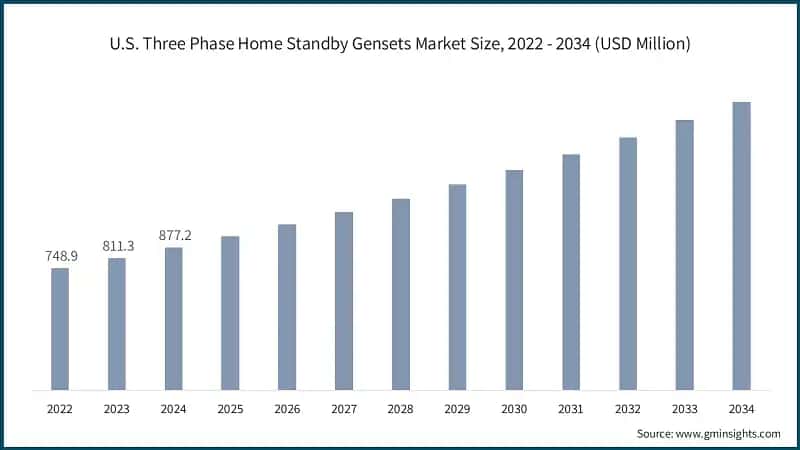 U.S. Three Phase Home Standby Gensets Market Size, 2022 - 2034 (USD Million)

748.9
811.3
877.2

2022
2023
2024
2025
2026
2027
2028
2029
2030
2031
2032
2033
2034

Source: www.gminsights.com